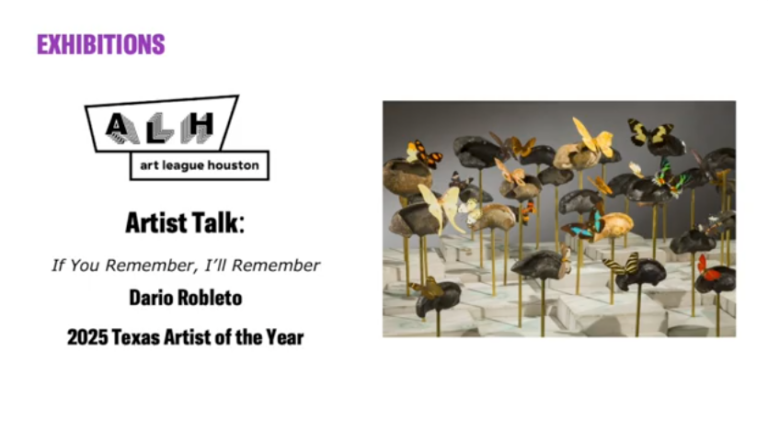 EXHIBITIONS

ALH
art league houston

Artist Talk:

If You Remember, I'll Remember

Dario Robleto

2025 Texas Artist of the Year